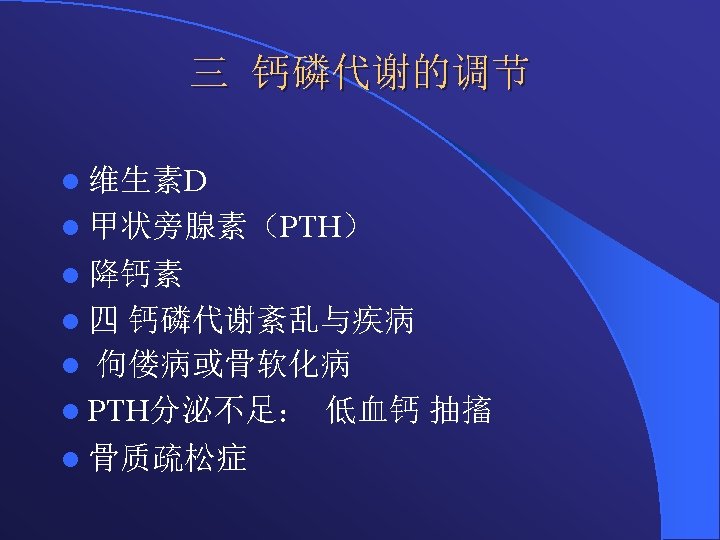 三 钙磷代谢的调节

- 维生素D
- 甲状旁腺素（PTH）
- 降钙素
- 四 钙磷代谢紊乱与疾病
- 佝偻病或骨软化病
- PTH分泌不足： 低血钙 抽搐
- 骨质疏松症